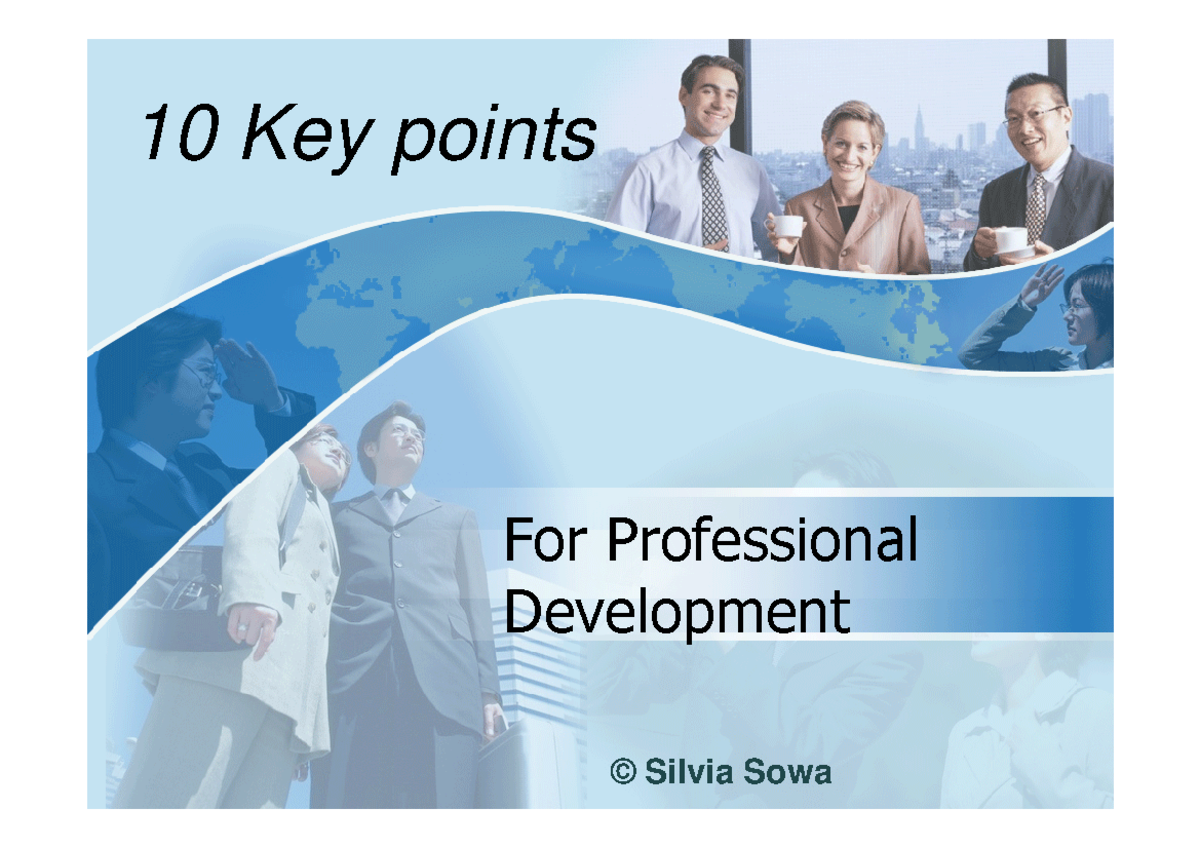 10 Key points

For Professional Development

© Silvia Sowa